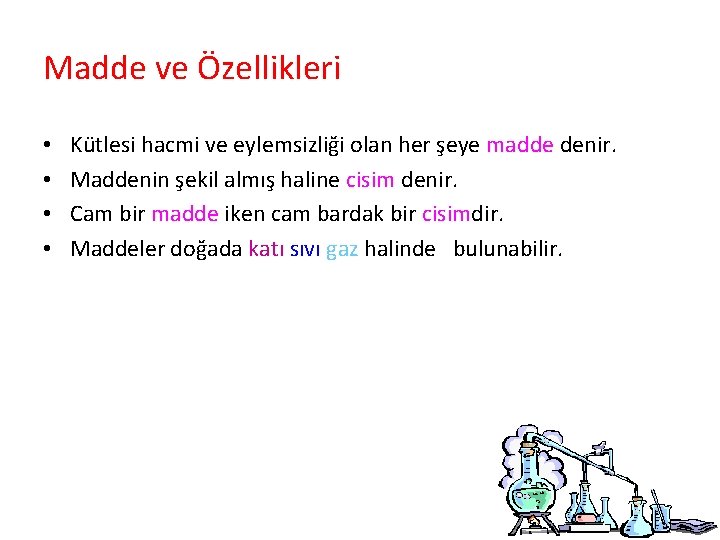 Madde ve Özellikleri

• Kütlesi hacmi ve eylemsizliği olan her şeye madde denir.
• Maddenin şekil almış haline cisim denir.
• Cam bir madde iken cam bardak bir cisimdir.
• Maddeler doğada katı sıvı gaz halinde bulunabilir.